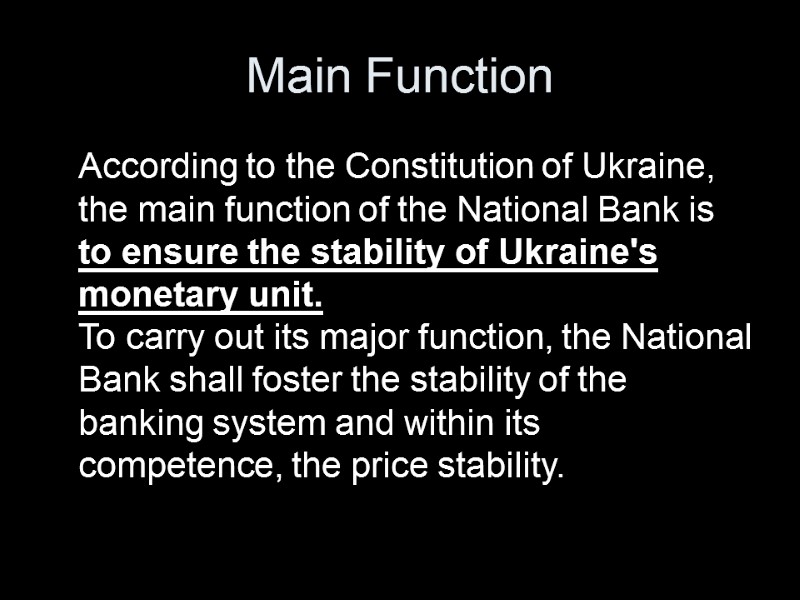 Main Function

According to the Constitution of Ukraine, the main function of the National Bank is to ensure the stability of Ukraine's monetary unit.
To carry out its major function, the National Bank shall foster the stability of the banking system and within its competence, the price stability.